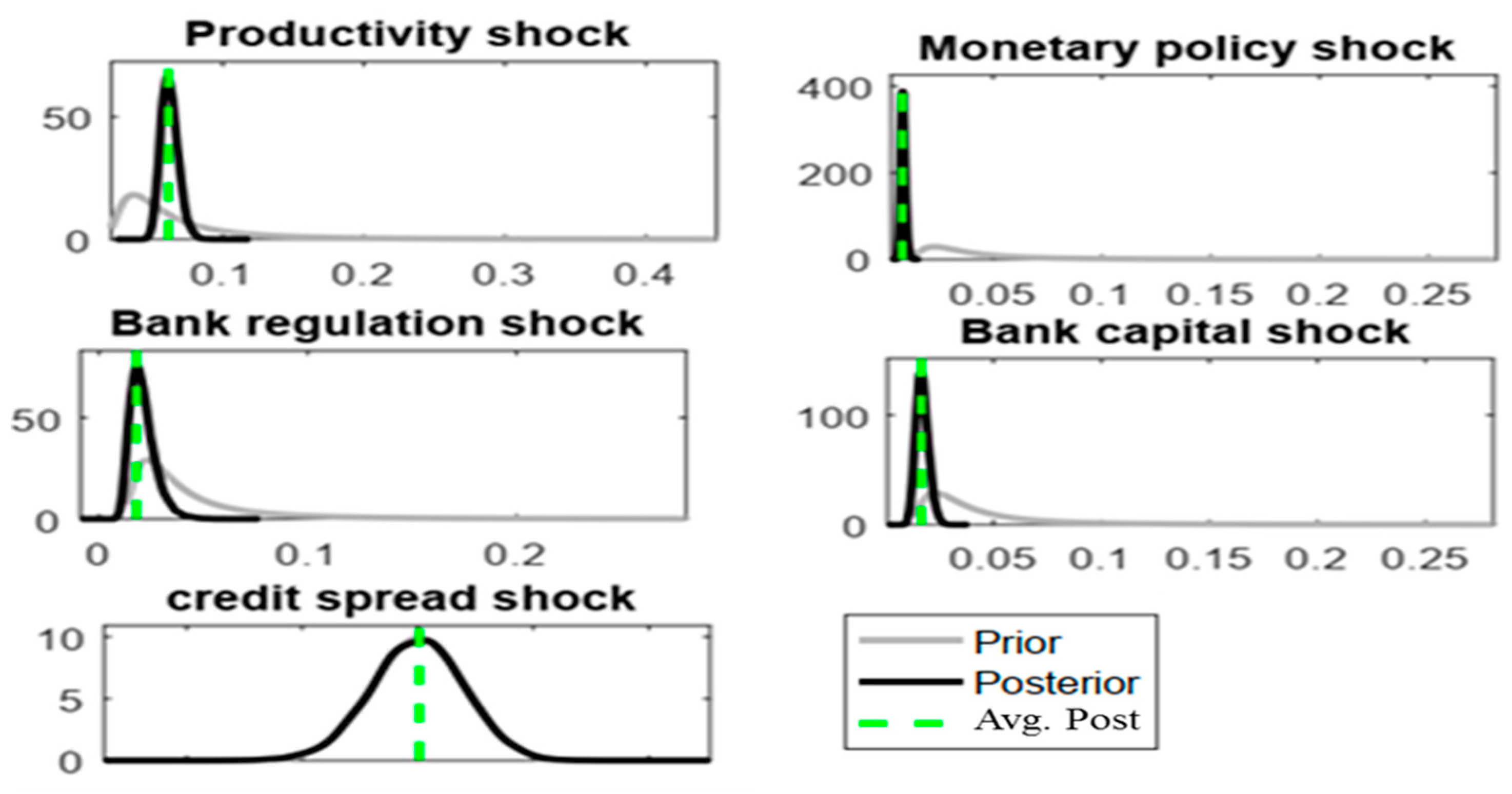 Productivity shock

50
0
0.1 0.2 0.3 0.4

Monetary policy shock

400
200
0
0.05 0.1 0.15 0.2 0.25

Bank regulation shock

50
0
0 0.1 0.2

Bank capital shock

100
0
0.05 0.1 0.15 0.2 0.25

credit spread shock

10
5
0

Prior
Posterior
Avg. Post